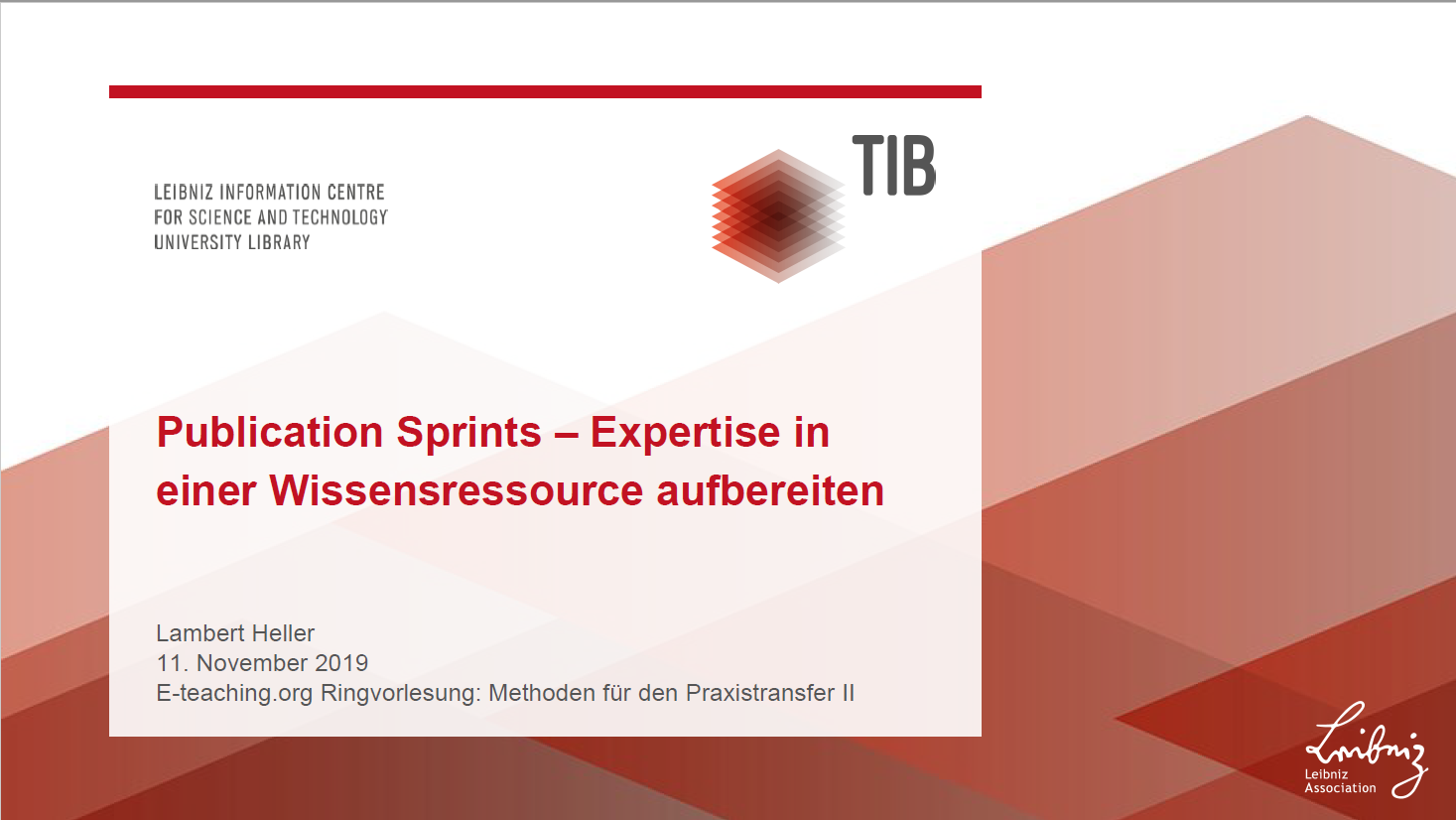 LEIBNIZ INFORMATION CENTRE
FOR SCIENCE AND TECHNOLOGY
UNIVERSITY LIBRARY

TIB

Publication Sprints – Expertise in einer Wissensressource aufbereiten

Lambert Heller
11. November 2019
E-teaching.org Ringvorlesung: Methoden für den Praxistransfer II

Leibniz
Leibniz
Association